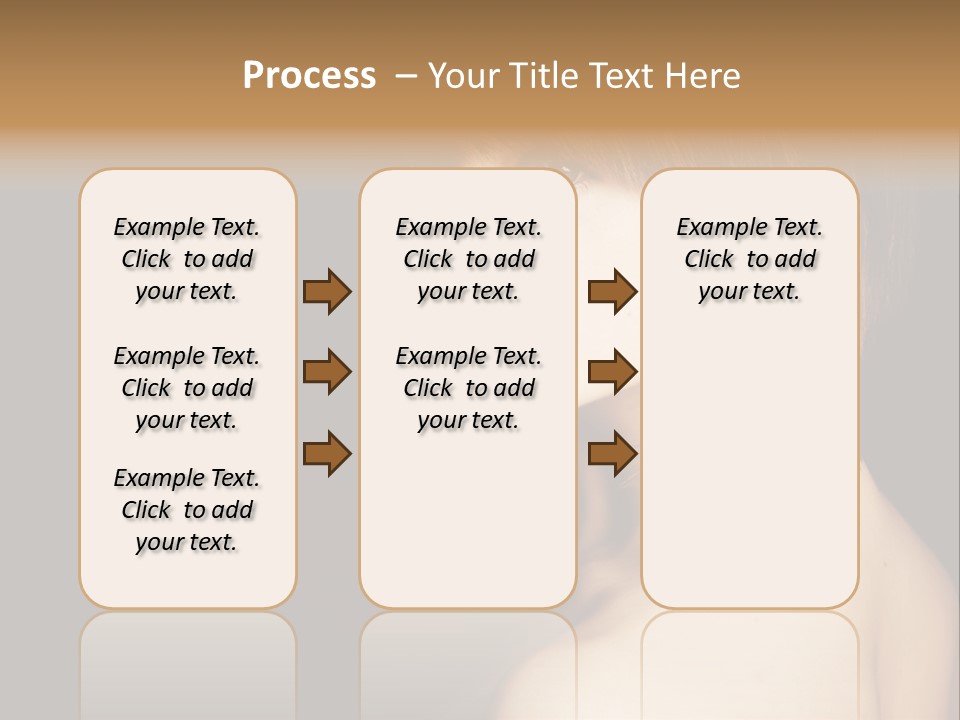 Process – Your Title Text Here

Example Text. Click to add your text.

Example Text. Click to add your text.

Example Text. Click to add your text.

Example Text. Click to add your text.

Example Text. Click to add your text.

Example Text. Click to add your text.